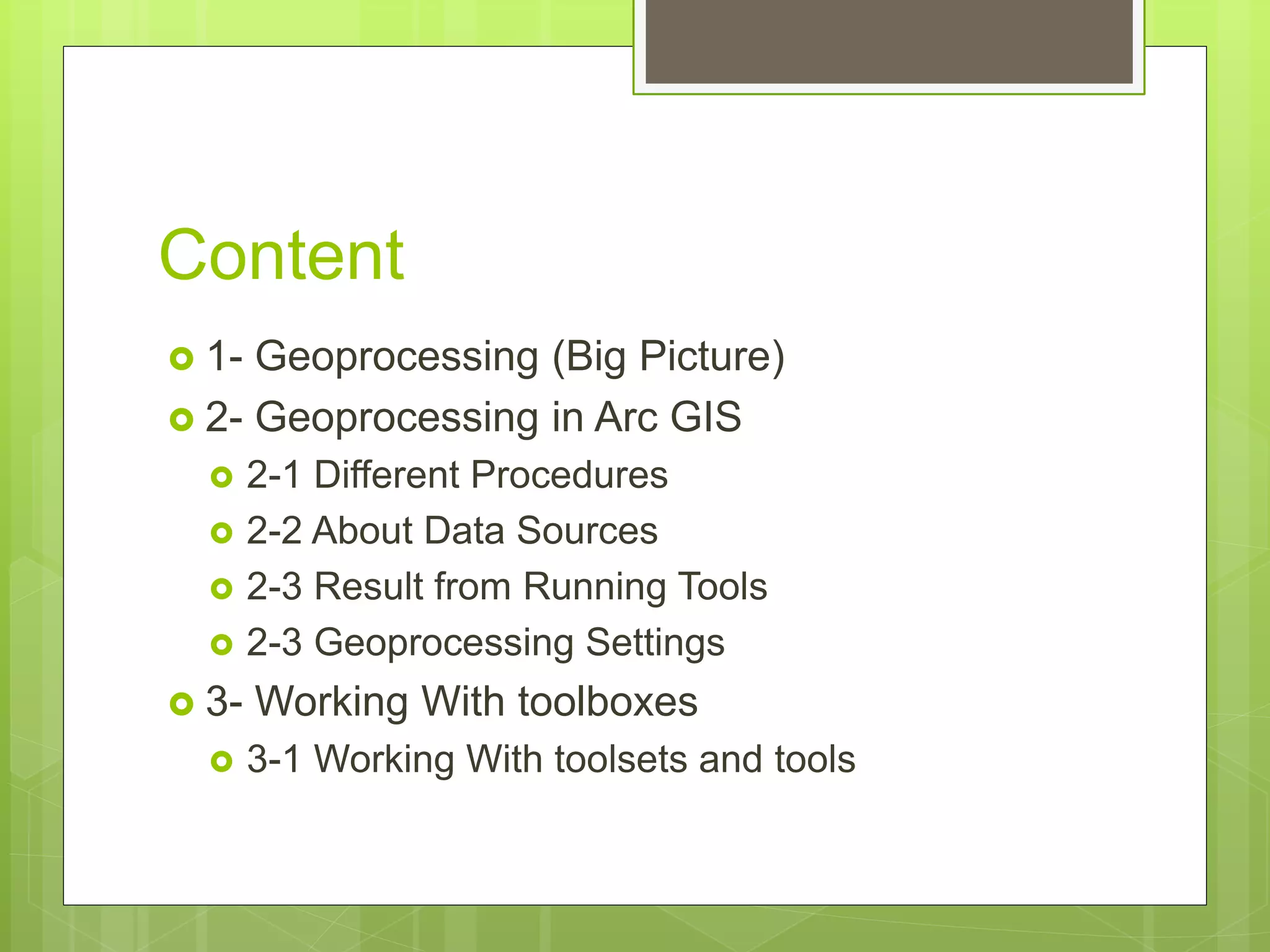 Content

1- Geoprocessing (Big Picture)
2- Geoprocessing in Arc GIS
2-1 Different Procedures
2-2 About Data Sources
2-3 Result from Running Tools
2-3 Geoprocessing Settings
3- Working With toolboxes
3-1 Working With toolsets and tools